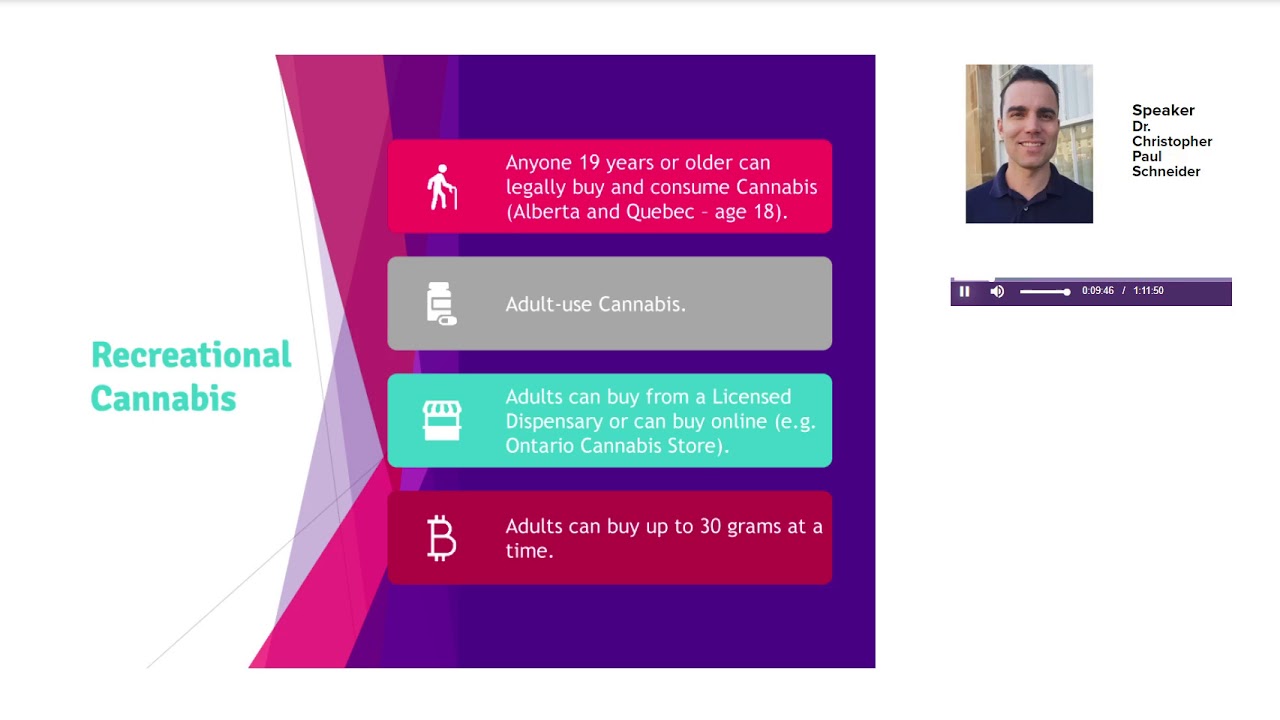 Recreational Cannabis

Anyone 19 years or older can legally buy and consume Cannabis (Alberta and Quebec – age 18).

Adult-use Cannabis.

Adults can buy from a Licensed Dispensary or can buy online (e.g. Ontario Cannabis Store).

Adults can buy up to 30 grams at a time.

Speaker
Dr.
Christopher
Paul
Schneider

0:09:46 / 1:11:50